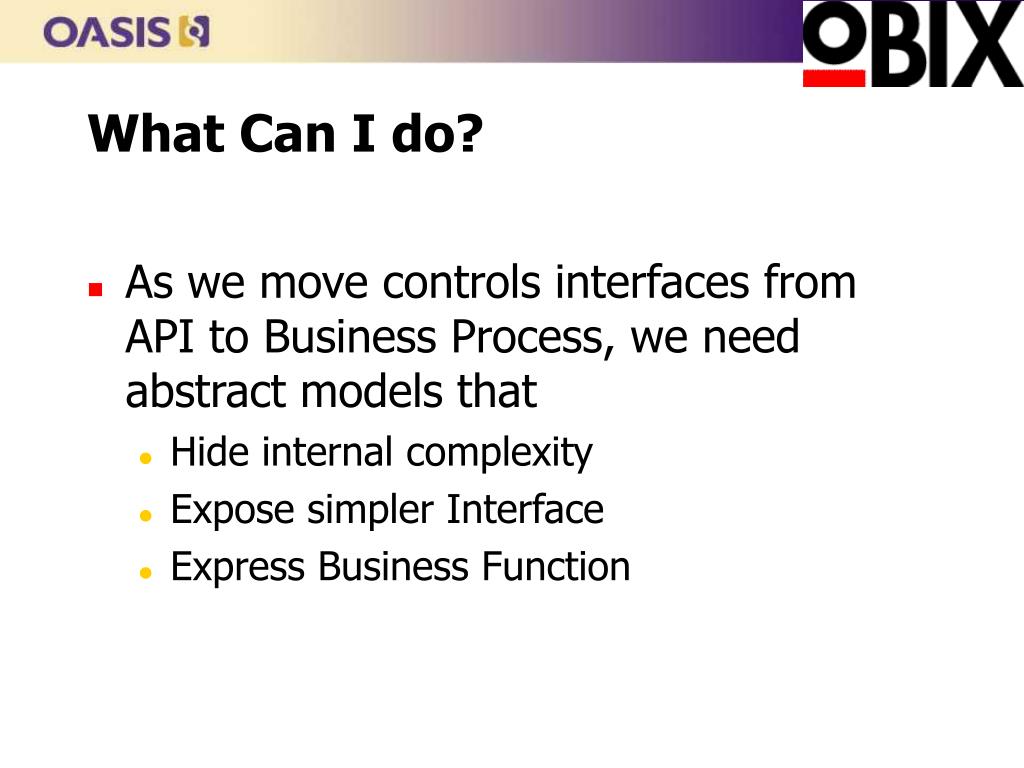 OASIS

OBIX

What Can I do?

As we move controls interfaces from API to Business Process, we need abstract models that

Hide internal complexity
Expose simpler Interface
Express Business Function